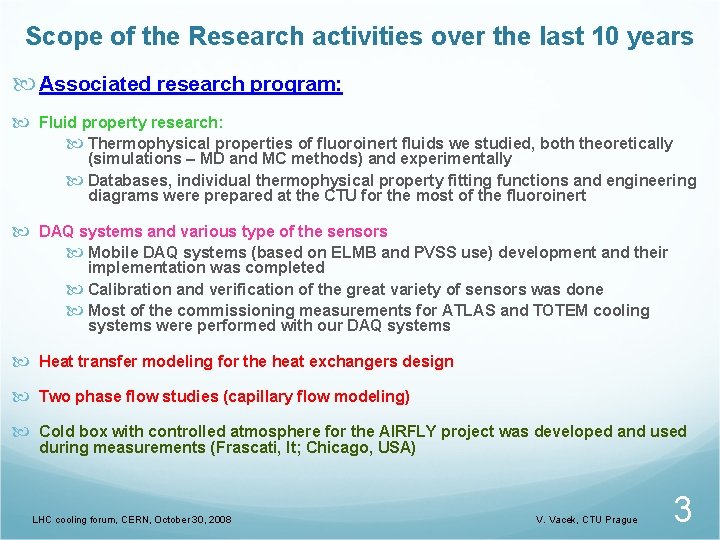 Scope of the Research activities over the last 10 years

Associated research program:

Fluid property research:

Thermophysical properties of fluoroinert fluids we studied, both theoretically (simulations – MD and MC methods) and experimentally

Databases, individual thermophysical property fitting functions and engineering diagrams were prepared at the CTU for the most of the fluoroinert

DAQ systems and various type of the sensors

Mobile DAQ systems (based on ELMB and PVSS use) development and their implementation was completed

Calibration and verification of the great variety of sensors was done

Most of the commissioning measurements for ATLAS and TOTEM cooling systems were performed with our DAQ systems

Heat transfer modeling for the heat exchangers design

Two phase flow studies (capillary flow modeling)

Cold box with controlled atmosphere for the AIRFLY project was developed and used during measurements (Frascati, It; Chicago, USA)

LHC cooling forum, CERN, October 30, 2008

V. Vacek, CTU Prague

3